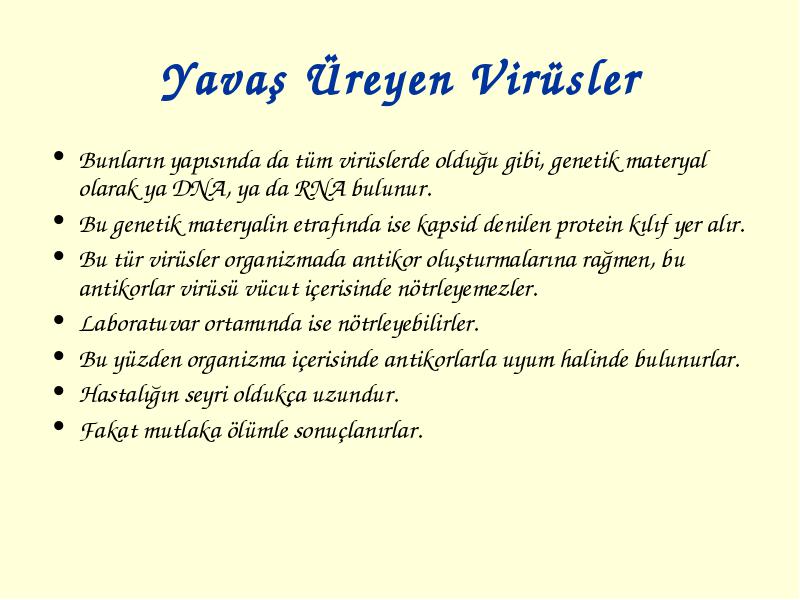 Yavaş Üreyen Virüsler

• Bunların yapısında da tüm virüslerde olduğu gibi, genetik materyal olarak ya DNA, ya da RNA bulunur.
• Bu genetik materyalin etrafında ise kapsid denilen protein kılıf yer alır.
• Bu tür virüsler organizmada antikor oluşturmalarına rağmen, bu antikorlar virüsü vücut içerisinde nötrleyemezler.
• Laboratuvar ortamında ise nötrleyebilirler.
• Bu yüzden organizma içerisinde antikorlarla uyum halinde bulunurlar.
• Hastalığın seyri oldukça uzundur.
• Fakat mutlaka ölümle sonuçlanırlar.